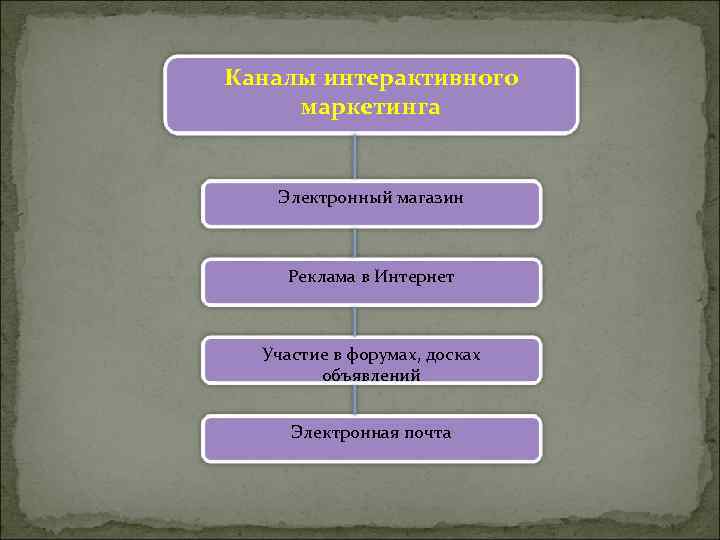 Каналы интерактивного маркетинга

Электронный магазин

Реклама в Интернет

Участие в форумах, досках объявлений

Электронная почта